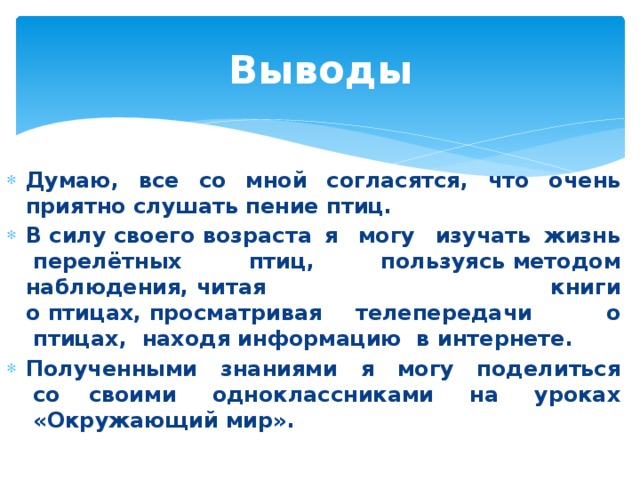 Выводы

Думаю, все со мной согласятся, что очень приятно слушать пение птиц.

В силу своего возраста я могу изучать жизнь перелётных птиц, пользуясь методом наблюдения, читая книги о птицах, просматривая телепередачи о птицах, находя информацию в интернете.

Полученными знаниями я могу поделиться со своими одноклассниками на уроках «Окружающий мир».